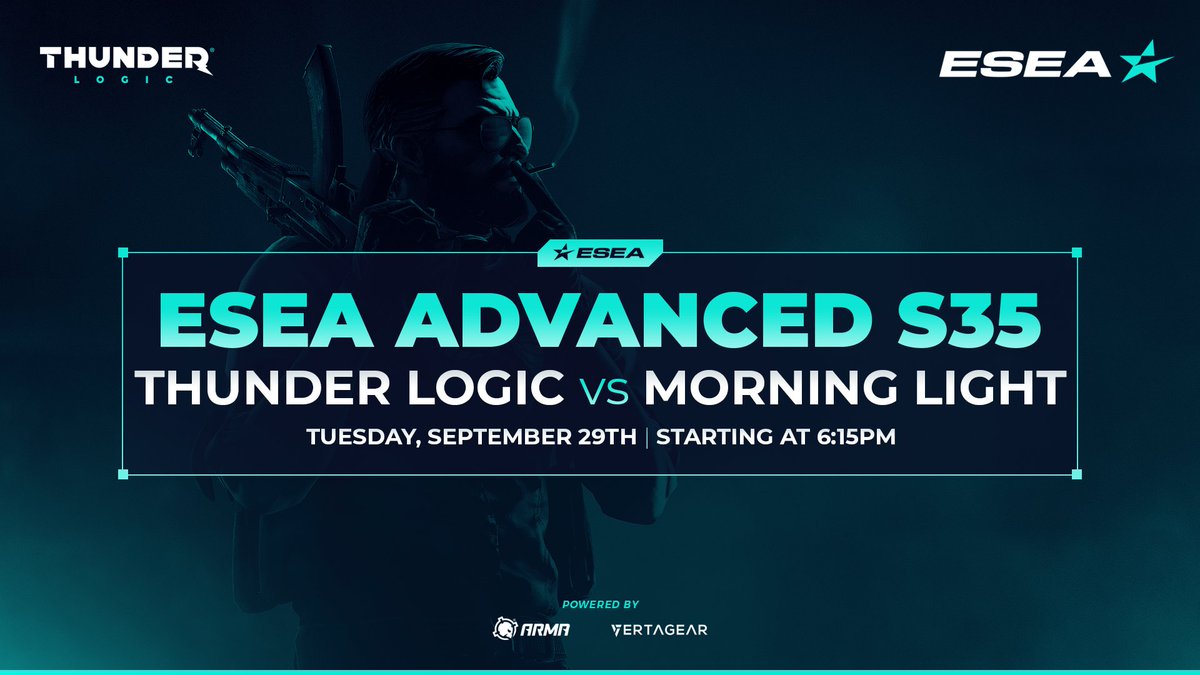 THUNDER LOGIC

ESEA

ESEA

ESEA ADVANCED S35
THUNDER LOGIC VS MORNING LIGHT
TUESDAY, SEPTEMBER 29TH | STARTING AT 6:15PM

POWERED BY
ARMA VERTAGEAR